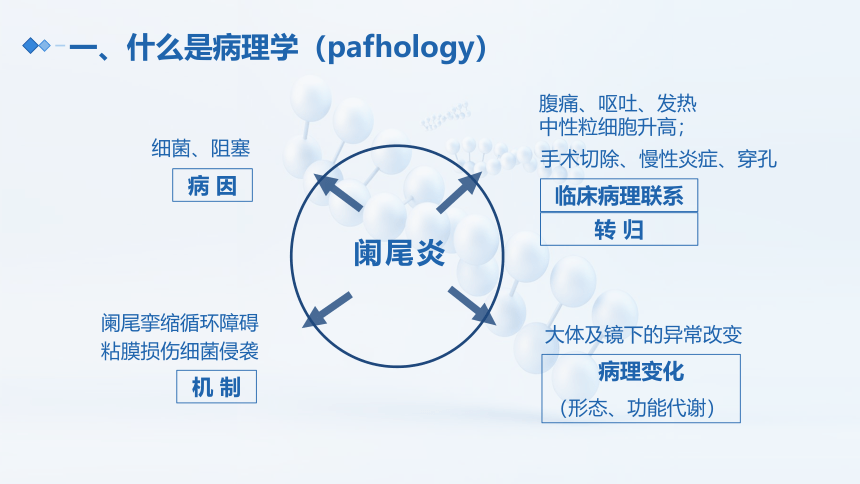 一、什么是病理学（pafhology）

细菌、阻塞

病 因

腹痛、呕吐、发热
中性粒细胞升高；
手术切除、慢性炎症、穿孔

临床病理联系

转 归

阑尾炎

阑尾挛缩循环障碍
粘膜损伤细菌侵袭

机 制

大体及镜下的异常改变

病理变化

（形态、功能代谢）